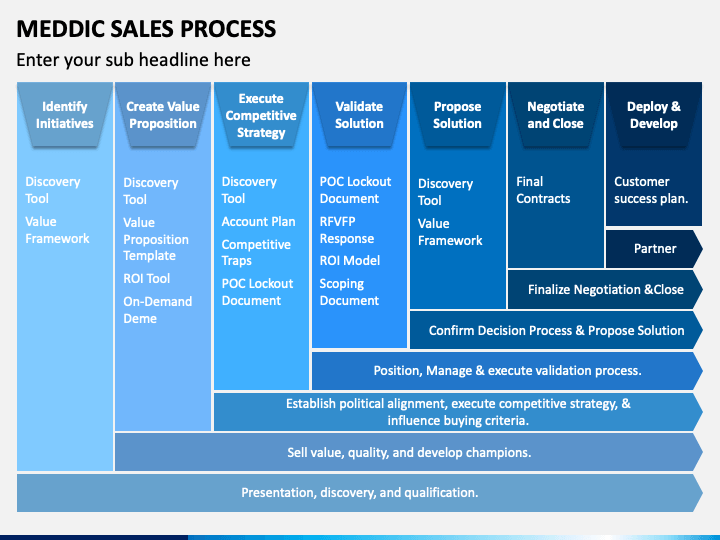 MEDDIC SALES PROCESS

Enter your sub headline here

Identify Initiatives

Discovery Tool

Value Framework

Create Value Proposition

Discovery Tool

Value Proposition Template

ROI Tool

On-Demand Deme

Execute Competitive Strategy

Discovery Tool

Account Plan

Competitive Traps

POC Lockout Document

Validate Solution

POC Lockout Document

RFVFP Response

ROI Model

Scoping Document

Propose Solution

Discovery Tool

Value Framework

Negotiate and Close

Final Contracts

Deploy & Develop

Customer success plan.

Partner

Finalize Negotiation &Close

Confirm Decision Process & Propose Solution

Position, Manage & execute validation process.

Establish political alignment, execute competitive strategy, & influence buying criteria.

Sell value, quality, and develop champions.

Presentation, discovery, and qualification.